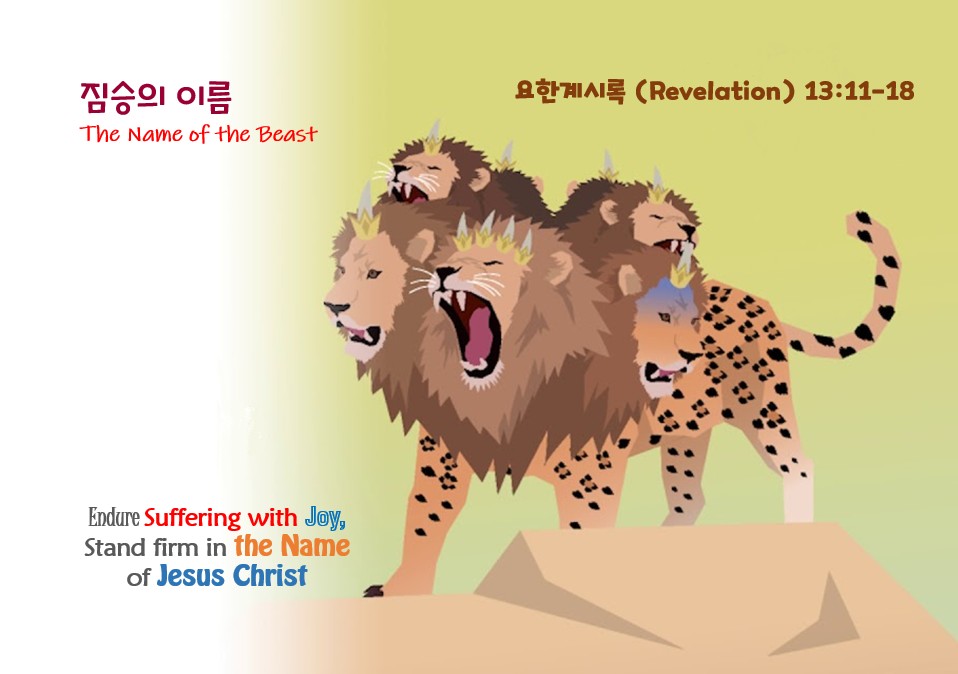 짐승의 이름
The Name of the Beast

요한계시록 (Revelation) 13:11-18

Endure Suffering with Joy,
Stand firm in the Name
of Jesus Christ